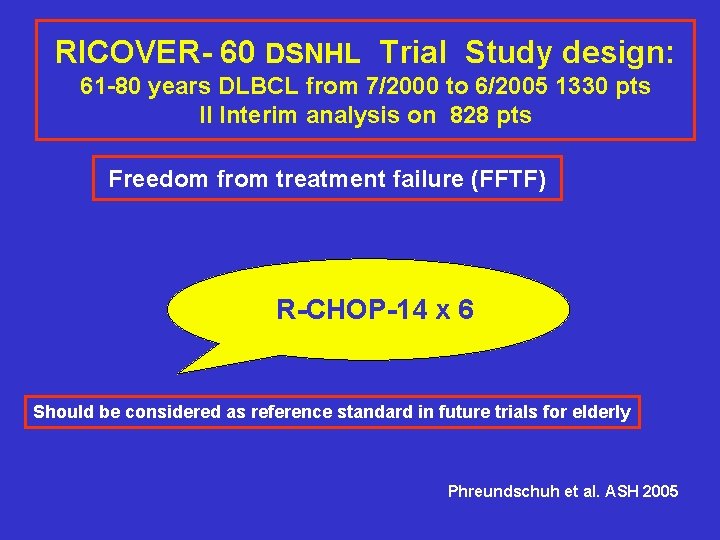 RICOVER- 60 DSNHL Trial Study design:
61-80 years DLBCL from 7/2000 to 6/2005 1330 pts
II Interim analysis on 828 pts

Freedom from treatment failure (FFTF)

R-CHOP-14 x 6

Should be considered as reference standard in future trials for elderly

Phreundschuh et al. ASH 2005